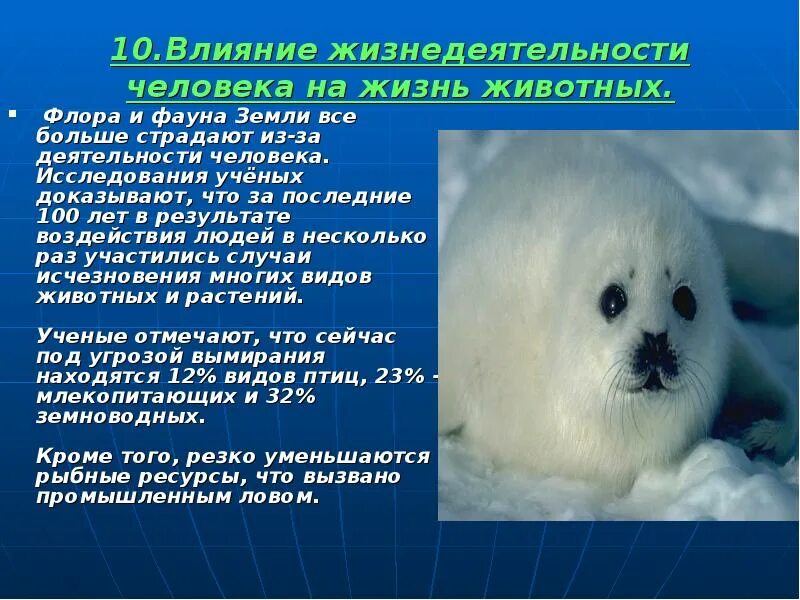 10.Влияние жизнедеятельности человека на жизнь животных.

Флора и фауна Земли все больше страдают из-за деятельности человека. Исследования учёных доказывают, что за последние 100 лет в результате воздействия людей в несколько раз участились случаи исчезновения многих видов животных и растений.

Ученые отмечают, что сейчас под угрозой вымирания находятся 12% видов птиц, 23% - млекопитающих и 32% земноводных.

Кроме того, резко уменьшаются рыбные ресурсы, что вызвано промышленным ловом.